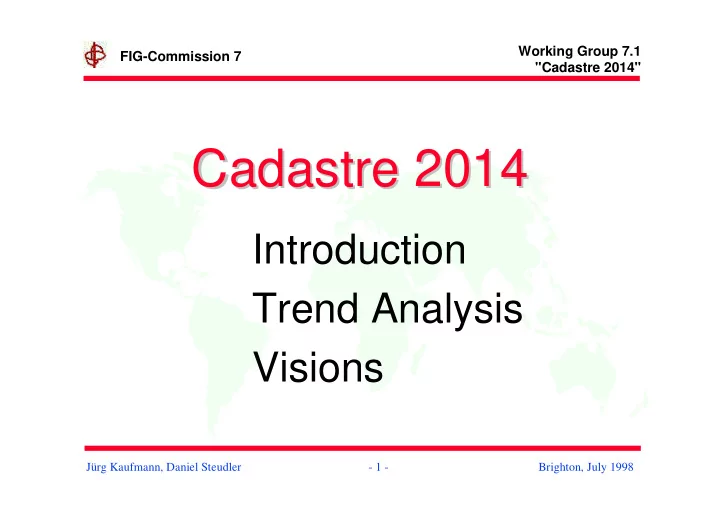 FIG-Commission 7

Working Group 7.1
"Cadastre 2014"

Cadastre 2014

Introduction
Trend Analysis
Visions

Jürg Kaufmann, Daniel Steudler

- 1 -

Brighton, July 1998